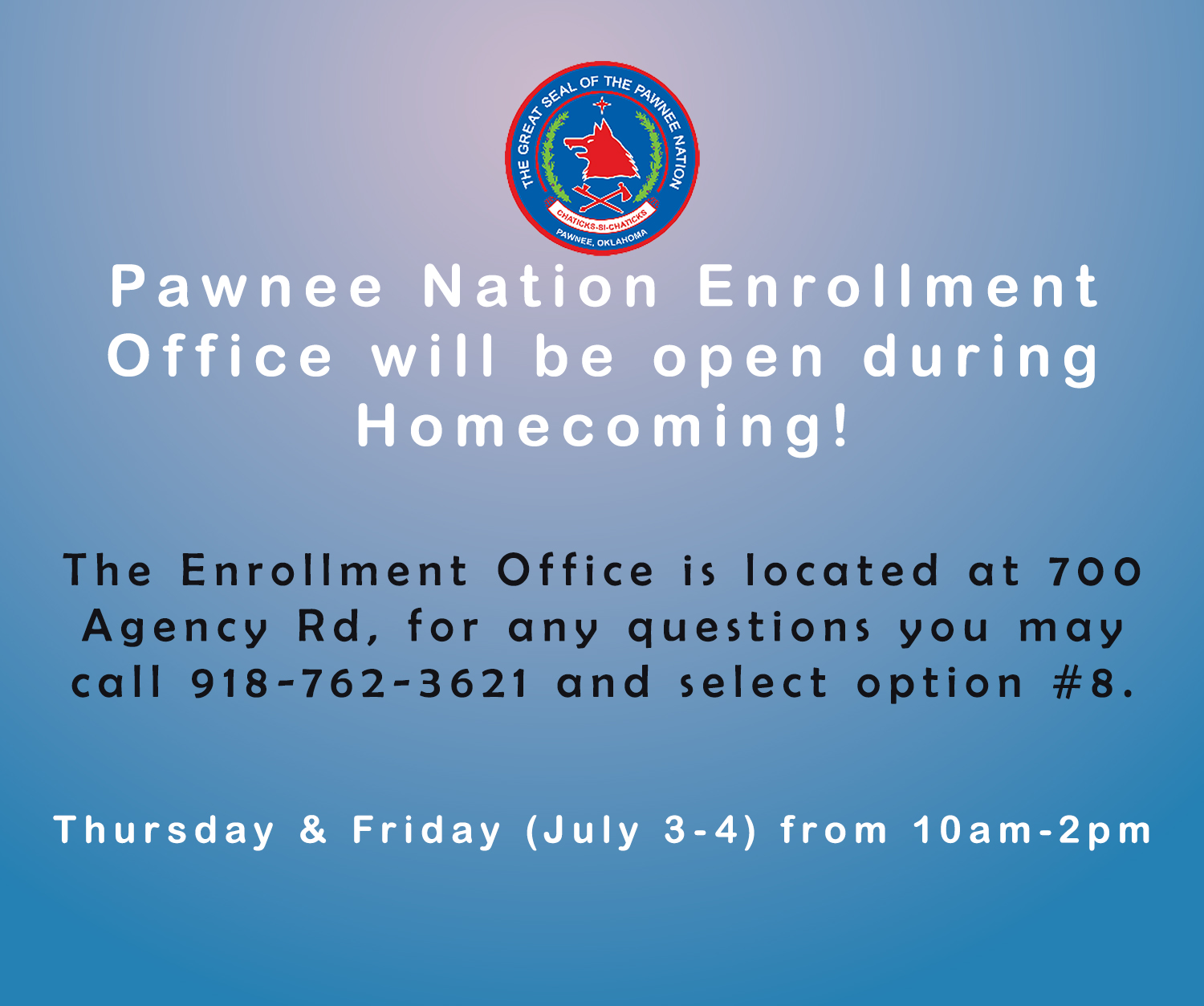 THE GREAT SEAL OF THE PAWNEE NATION
CHATICKS-SI-CHATICKS
PAWNEE, OKLAHOMA

Pawnee Nation Enrollment Office will be open during Homecoming!

The Enrollment Office is located at 700 Agency Rd, for any questions you may call 918-762-3621 and select option #8.

Thursday & Friday (July 3-4) from 10am-2pm